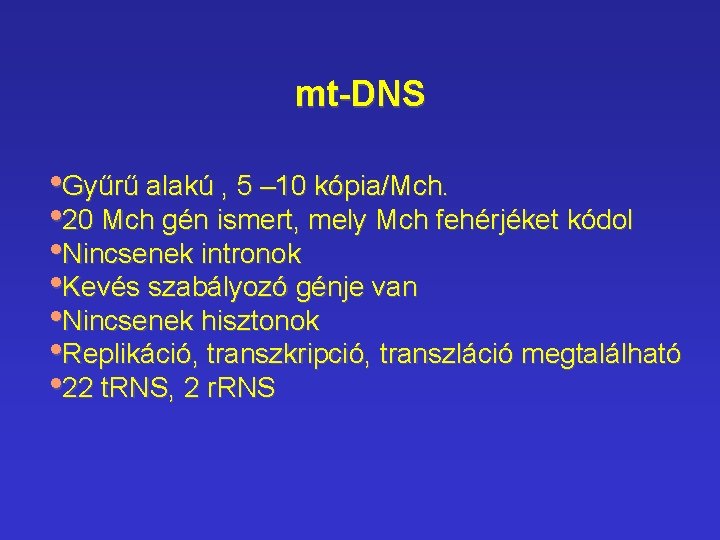 mt-DNS

•Gyűrű alakú , 5 –10 kópia/Mch.
•20 Mch gén ismert, mely Mch fehérjéket kódol
•Nincsenek intronok
•Kevés szabályozó génje van
•Nincsenek hisztonok
•Replikáció, transzkripció, transzláció megtalálható
•22 tRNS, 2 rRNS